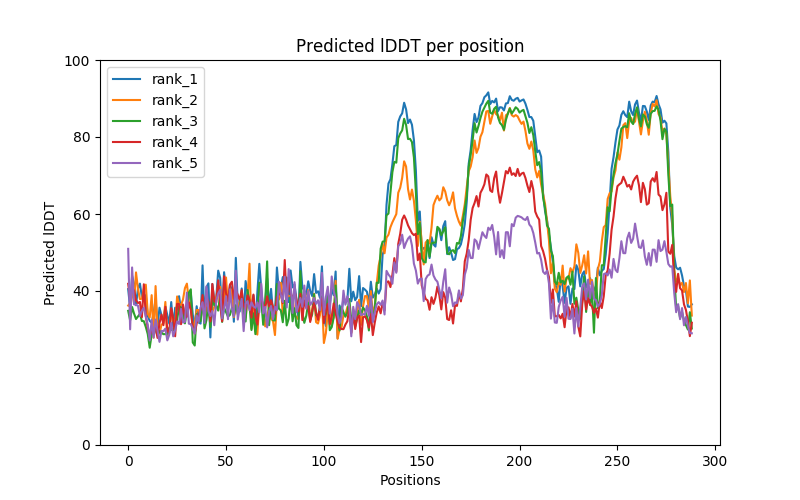 Predicted lDDT per position

rank_1
rank_2
rank_3
rank_4
rank_5

Predicted lDDT

100
80
60
40
20
0

0 50 100 150 200 250 300

Positions